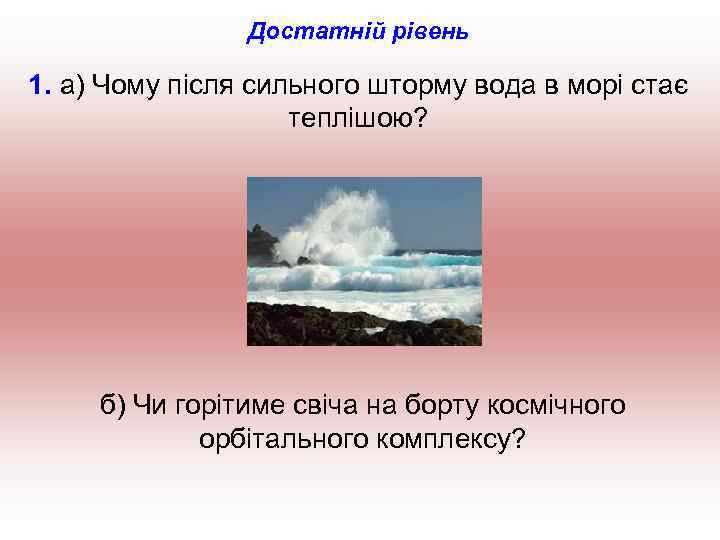 Достатній рівень

1. а) Чому після сильного шторму вода в морі стає теплішою?

б) Чи горітиме свіча на борту космічного орбітального комплексу?